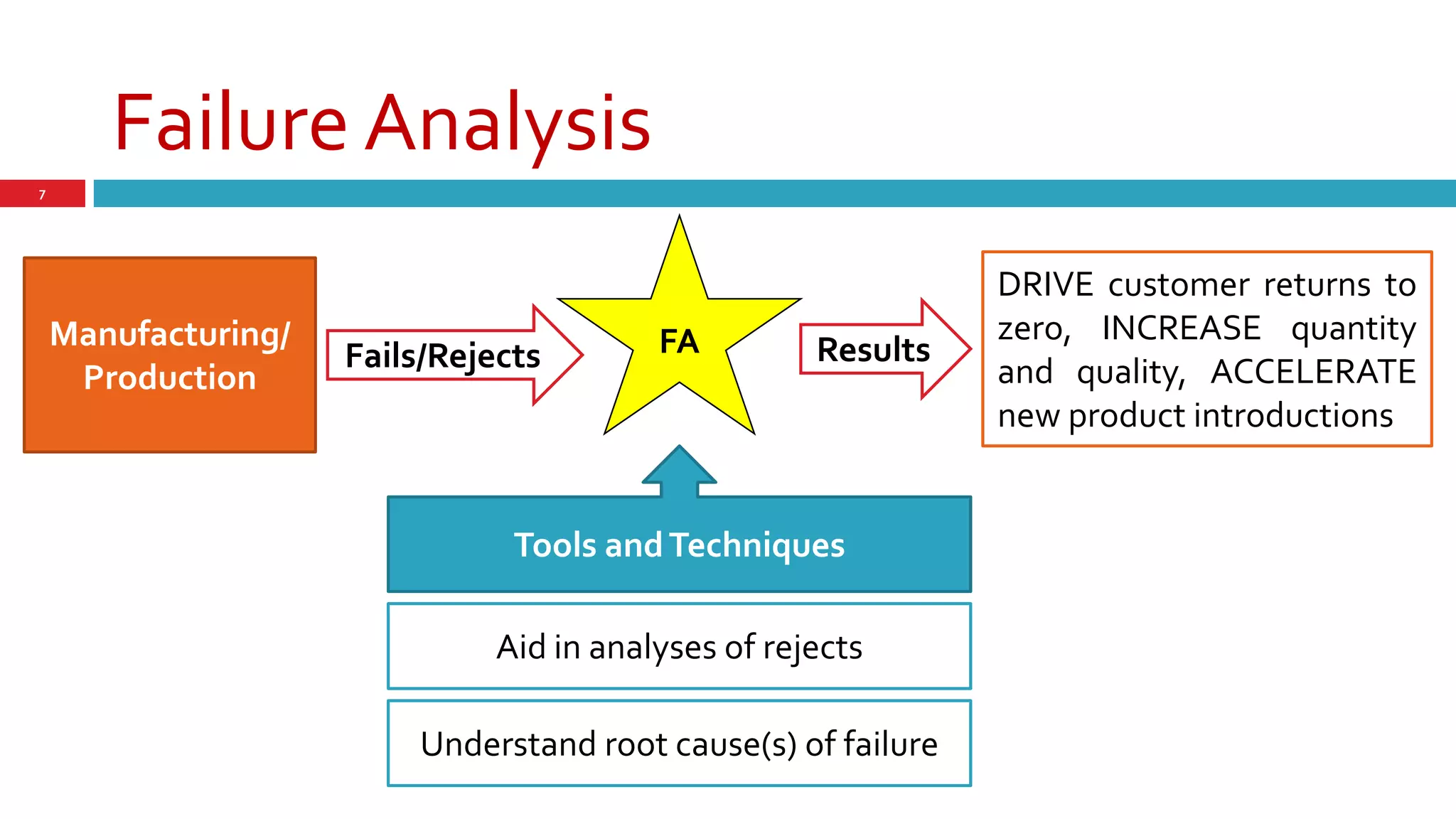 Failure Analysis

7

Manufacturing/ Production

Fails/Rejects

FA

Results

DRIVE customer returns to zero, INCREASE quantity and quality, ACCELERATE new product introductions

Tools and Techniques

Aid in analyses of rejects

Understand root cause(s) of failure